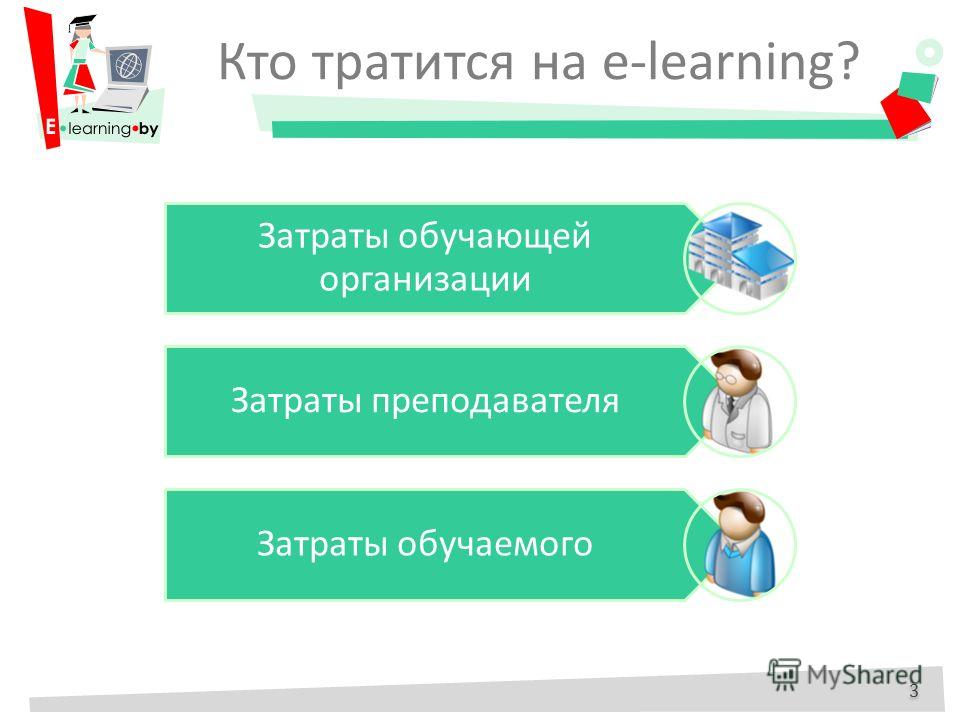 E•learning•by

Кто тратится на e-learning?

Затраты обучающей организации

Затраты преподавателя

Затраты обучаемого

MyShared

3